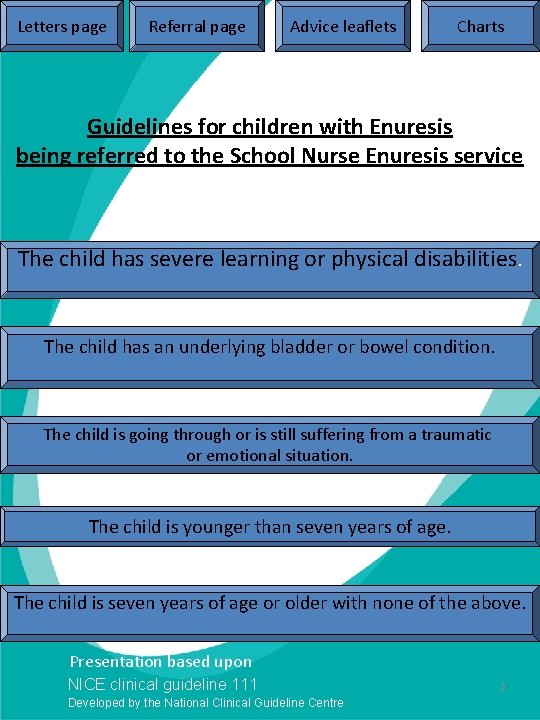 Letters page

Referral page

Advice leaflets

Charts

Guidelines for children with Enuresis being referred to the School Nurse Enuresis service

The child has severe learning or physical disabilities.

The child has an underlying bladder or bowel condition.

The child is going through or is still suffering from a traumatic or emotional situation.

The child is younger than seven years of age.

The child is seven years of age or older with none of the above.

Presentation based upon
NICE clinical guideline 111
Developed by the National Clinical Guideline Centre

2